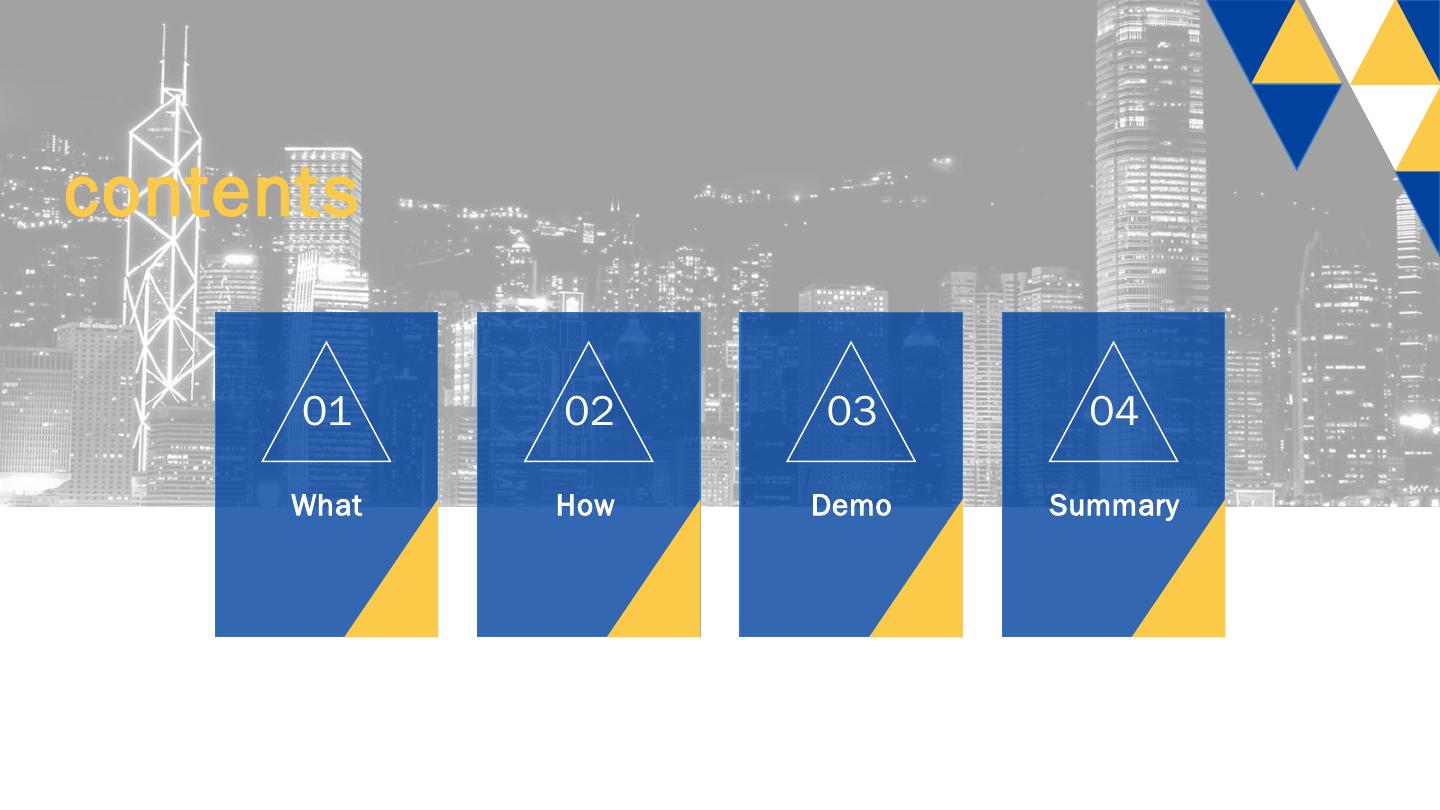 contents

01

What

02

How

03

Demo

04

Summary